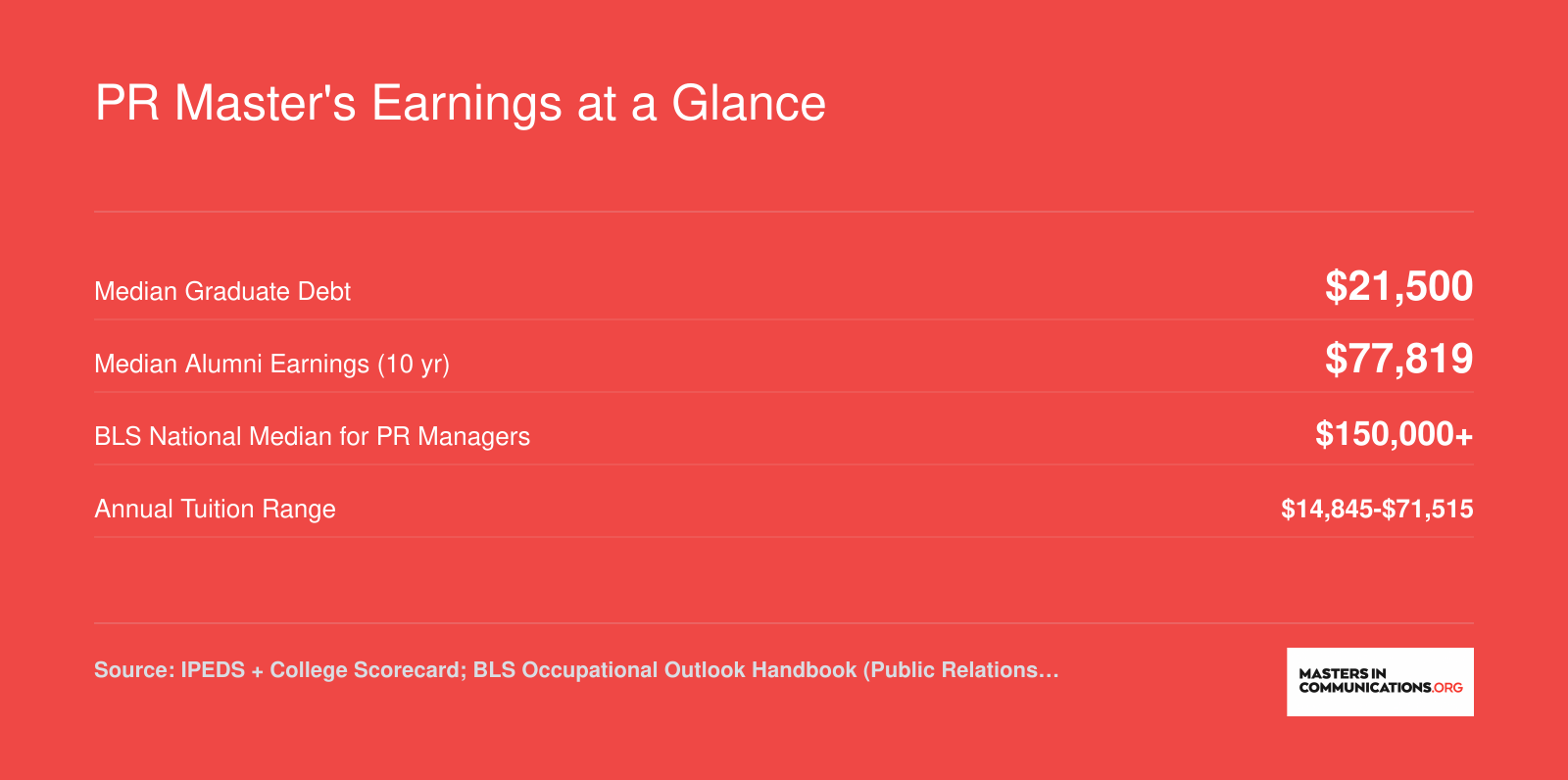 PR Master's Earnings at a Glance

Median Graduate Debt
$21,500

Median Alumni Earnings (10 yr)
$77,819

BLS National Median for PR Managers
$150,000+

Annual Tuition Range
$14,845-$71,515

Source: IPEDS + College Scorecard; BLS Occupational Outlook Handbook (Public Relations…

MASTERS IN
COMMUNICATIONS.ORG